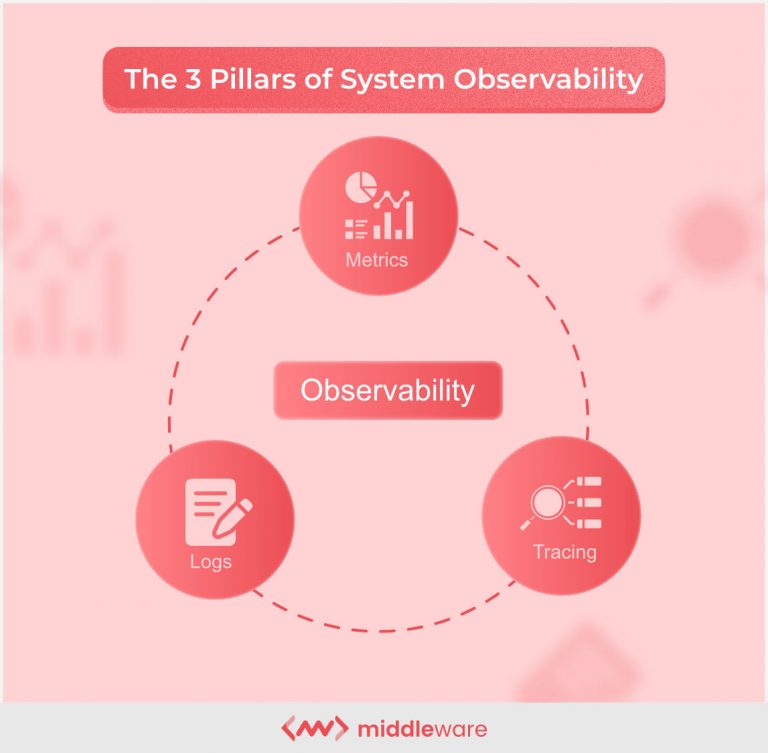 The 3 Pillars of System Observability

Metrics

Observability

Logs

Tracing

middleware